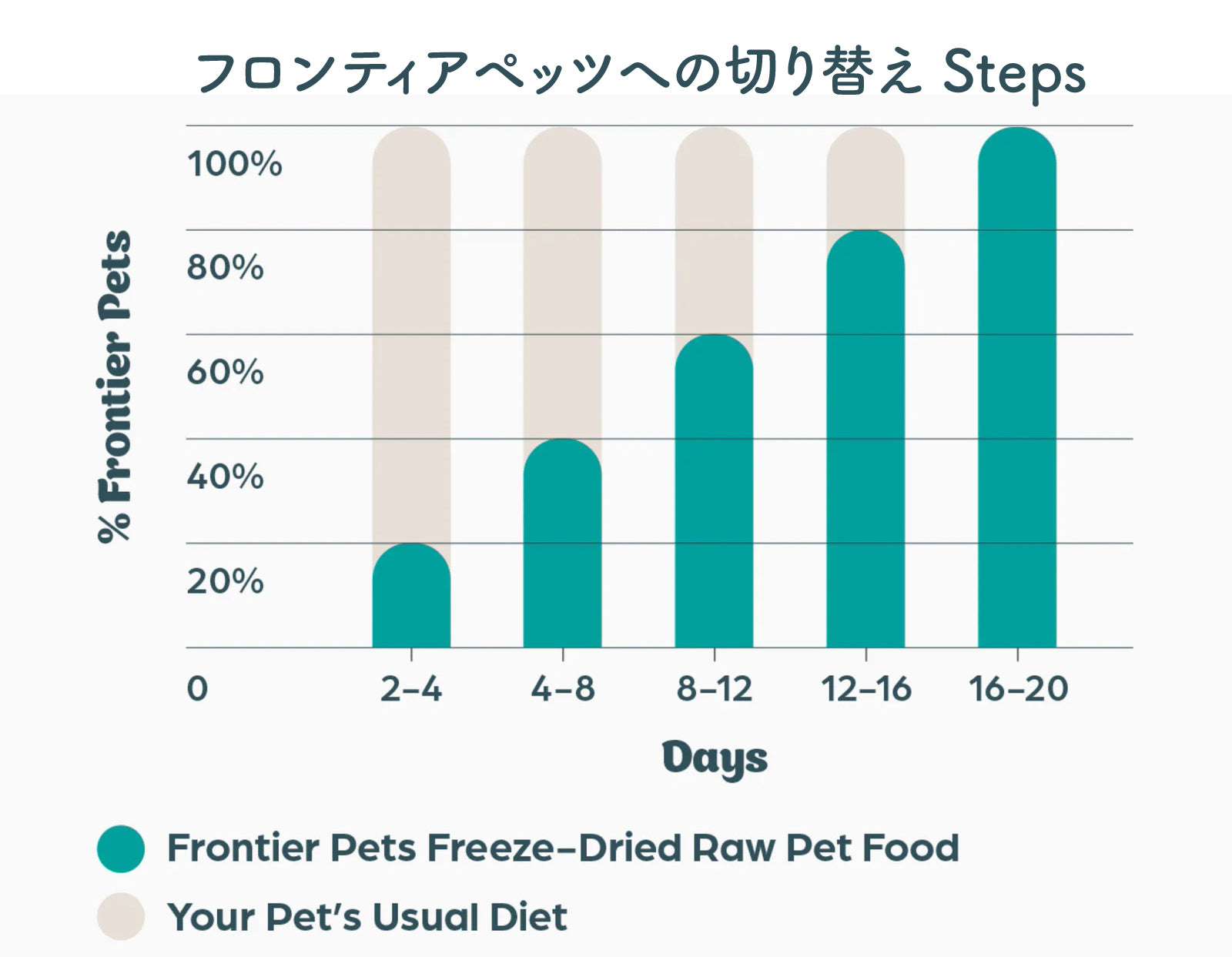 フロンティアペッツへの切り替え Steps

% Frontier Pets

100%

80%

60%

40%

20%

0

2–4

4–8

8–12

12–16

16–20

Days

Frontier Pets Freeze–Dried Raw Pet Food

Your Pet's Usual Diet